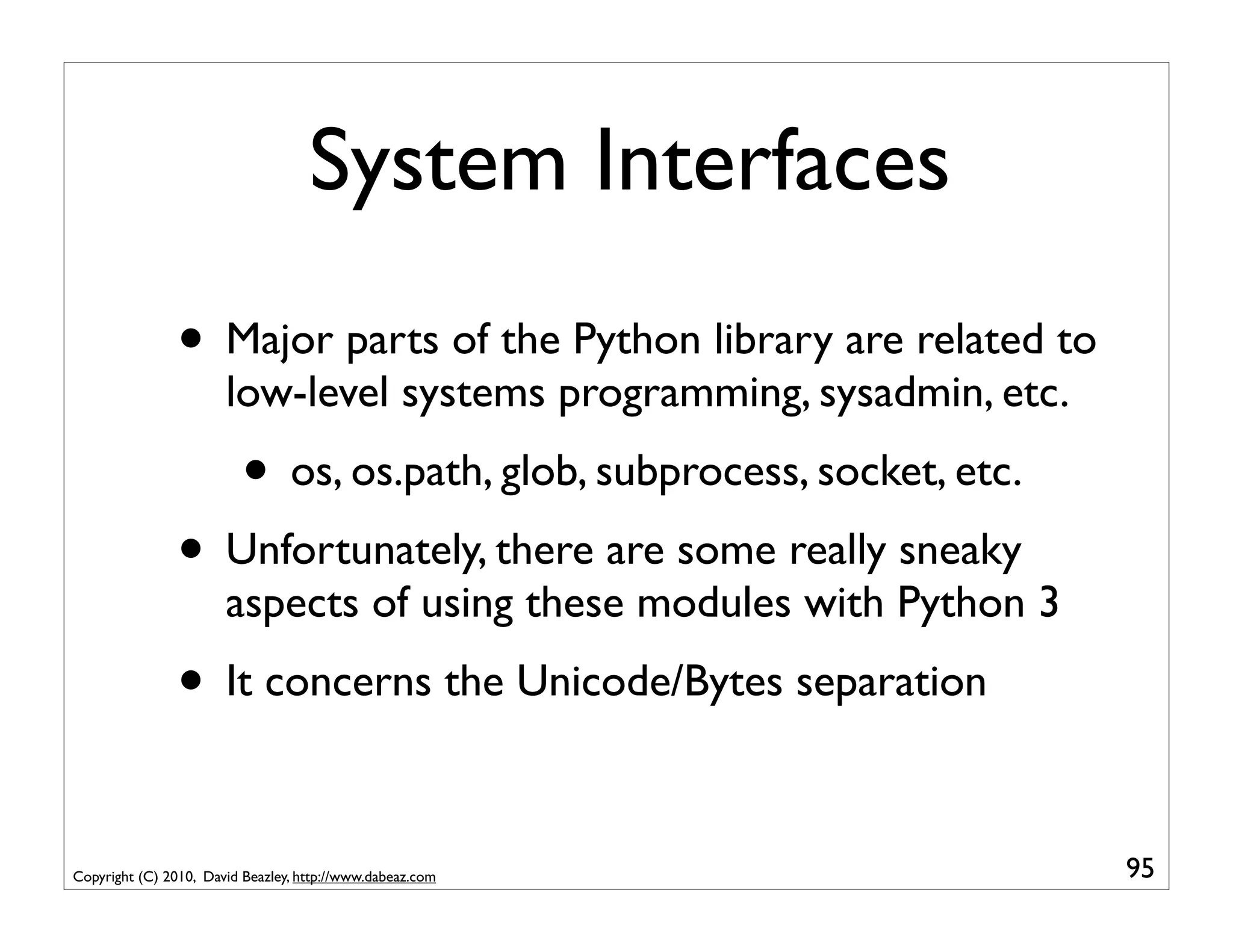 System Interfaces

• Major parts of the Python library are related to low-level systems programming, sysadmin, etc.

• os, os.path, glob, subprocess, socket, etc.

• Unfortunately, there are some really sneaky aspects of using these modules with Python 3

• It concerns the Unicode/Bytes separation

Copyright (C) 2010, David Beazley, http://www.dabeaz.com

95